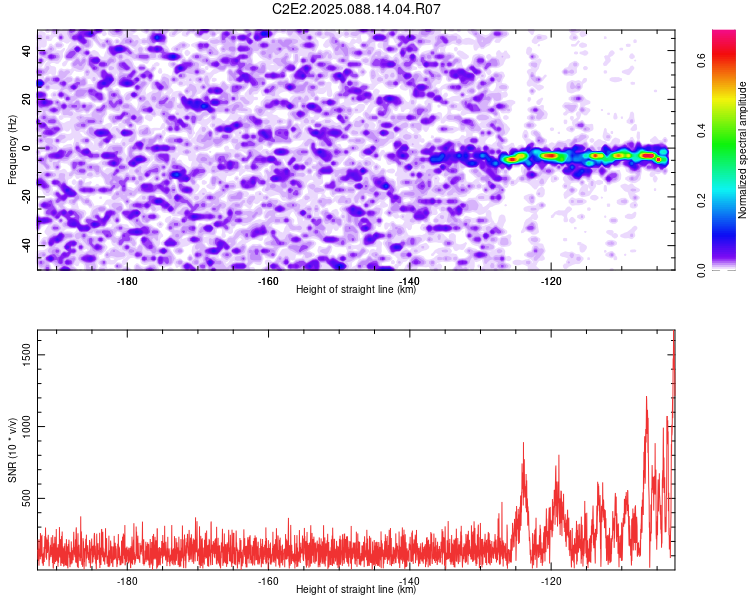 C2E2.2025.088.14.04.R07

Frequency (Hz)
40
20
0
-20
-40
-180
-160
-140
-120
Height of straight line (km)

Normalized spectral amplitude
0.0
0.2
0.4
0.6

SNR (10 * v/v)
1500
1000
500
-180
-160
-140
-120
Height of straight line (km)